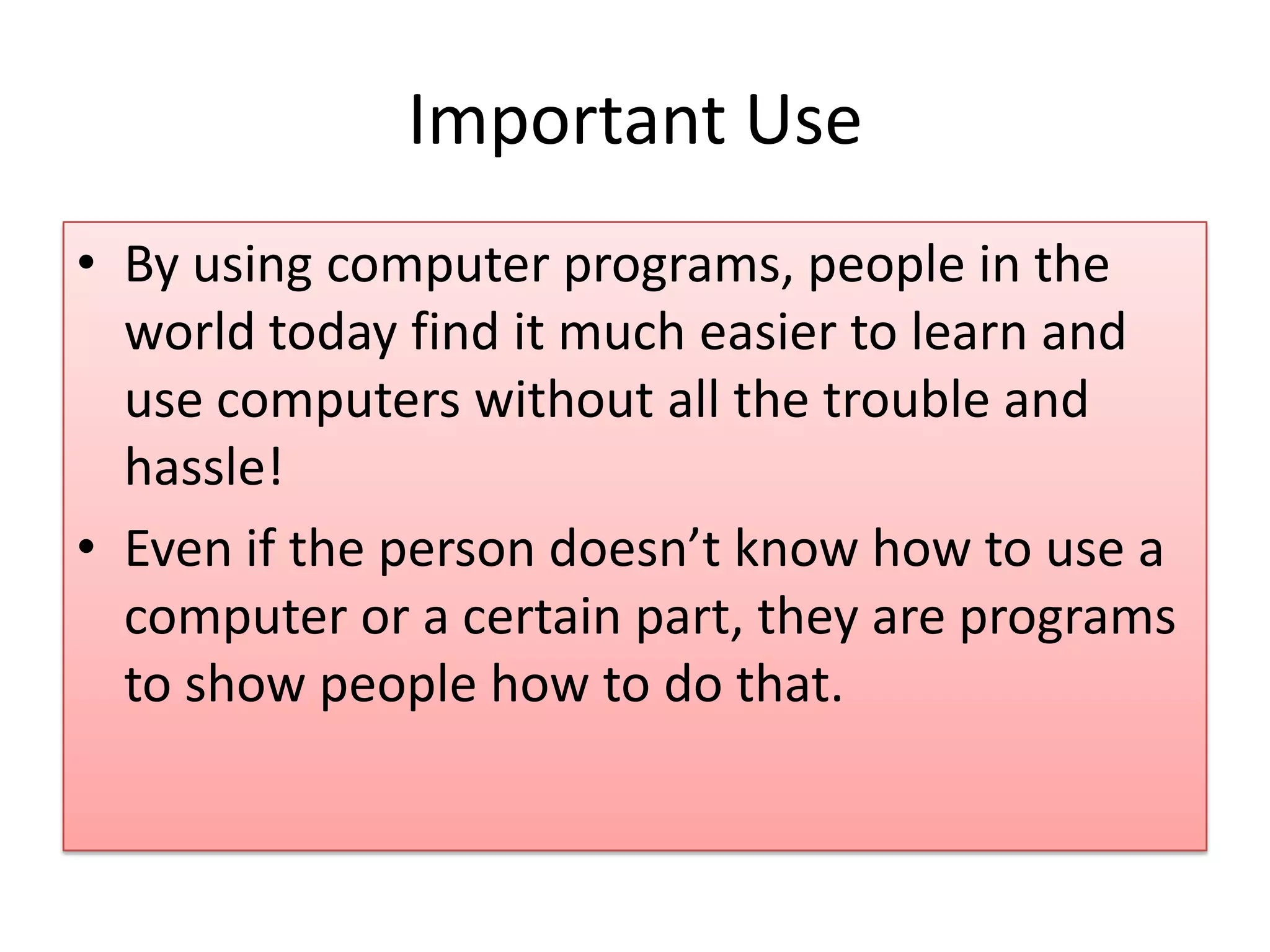 Important Use

• By using computer programs, people in the world today find it much easier to learn and use computers without all the trouble and hassle!

• Even if the person doesn’t know how to use a computer or a certain part, they are programs to show people how to do that.